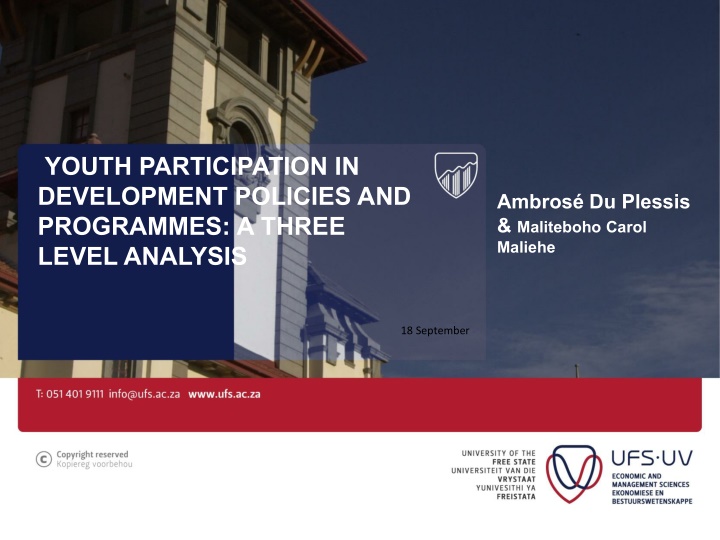 YOUTH PARTICIPATION IN DEVELOPMENT POLICIES AND PROGRAMMES: A THREE LEVEL ANALYSIS

Ambrosé Du Plessis & Maliteboho Carol Maliehe

18 September

T: 051 401 9111 info@ufs.ac.za www.ufs.ac.za

Copyright reserved
Kopiereg voorbehou

UNIVERSITY OF THE FREE STATE
UNIVERSITEIT VAN DIE VRYSTAAT
YUNIVESITHI YA FREISTATA

UFS·UV
ECONOMIC AND MANAGEMENT SCIENCES
EKONOMIESE EN BESTUURSWETENSKAPPE